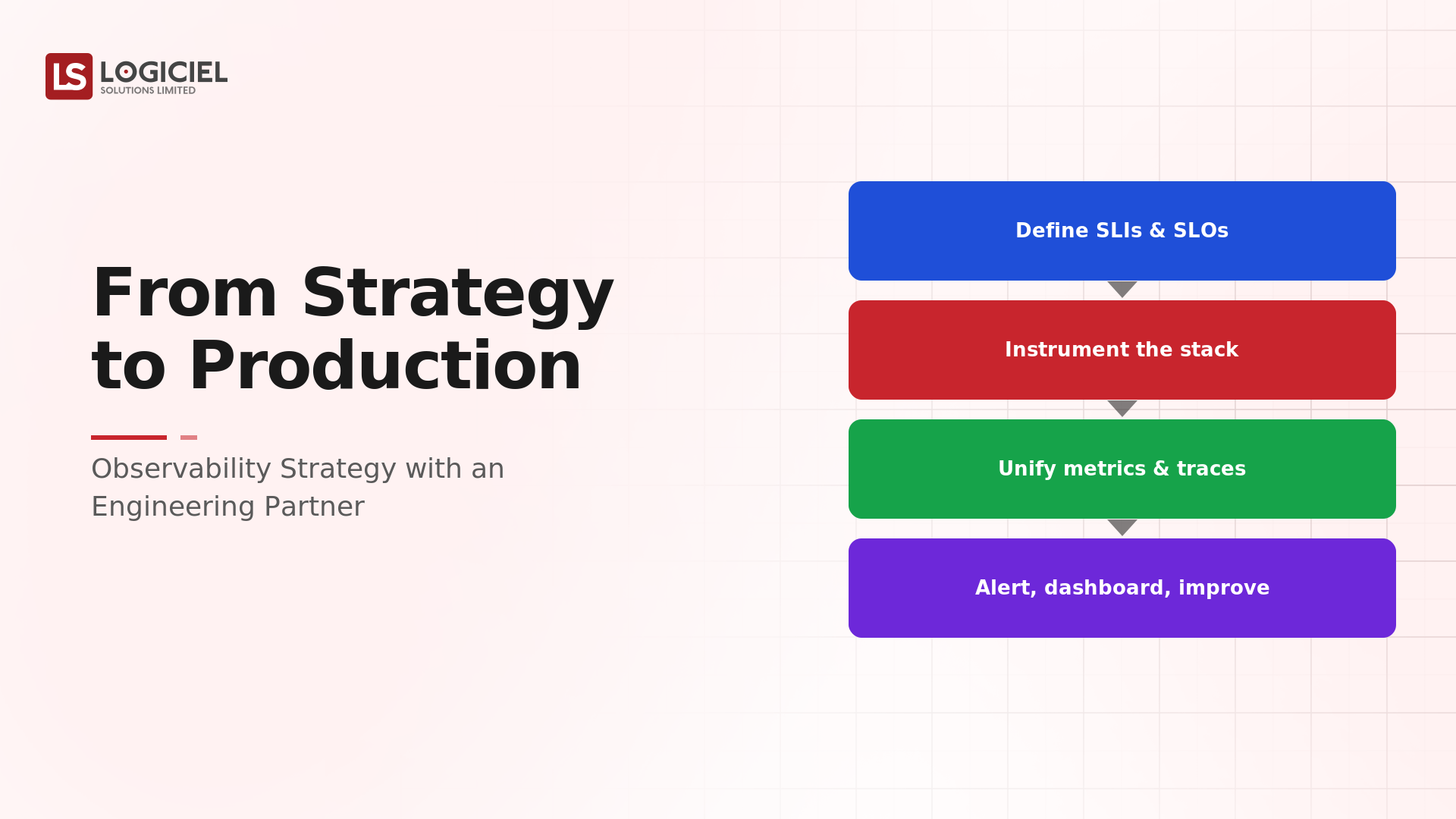 LS LOGICIEL
SOLUTIONS LIMITED

From Strategy to Production

Observability Strategy with an Engineering Partner

Define SLIs & SLOs

Instrument the stack

Unify metrics & traces

Alert, dashboard, improve